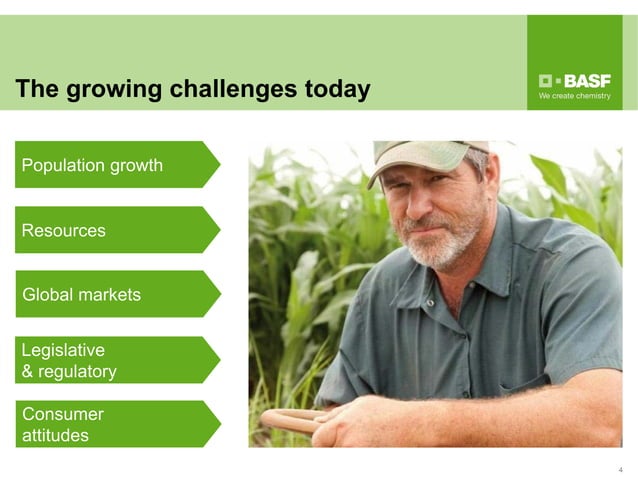 The growing challenges today

BASF
We create chemistry

Population growth

Resources

Global markets

Legislative & regulatory

Consumer attitudes

4